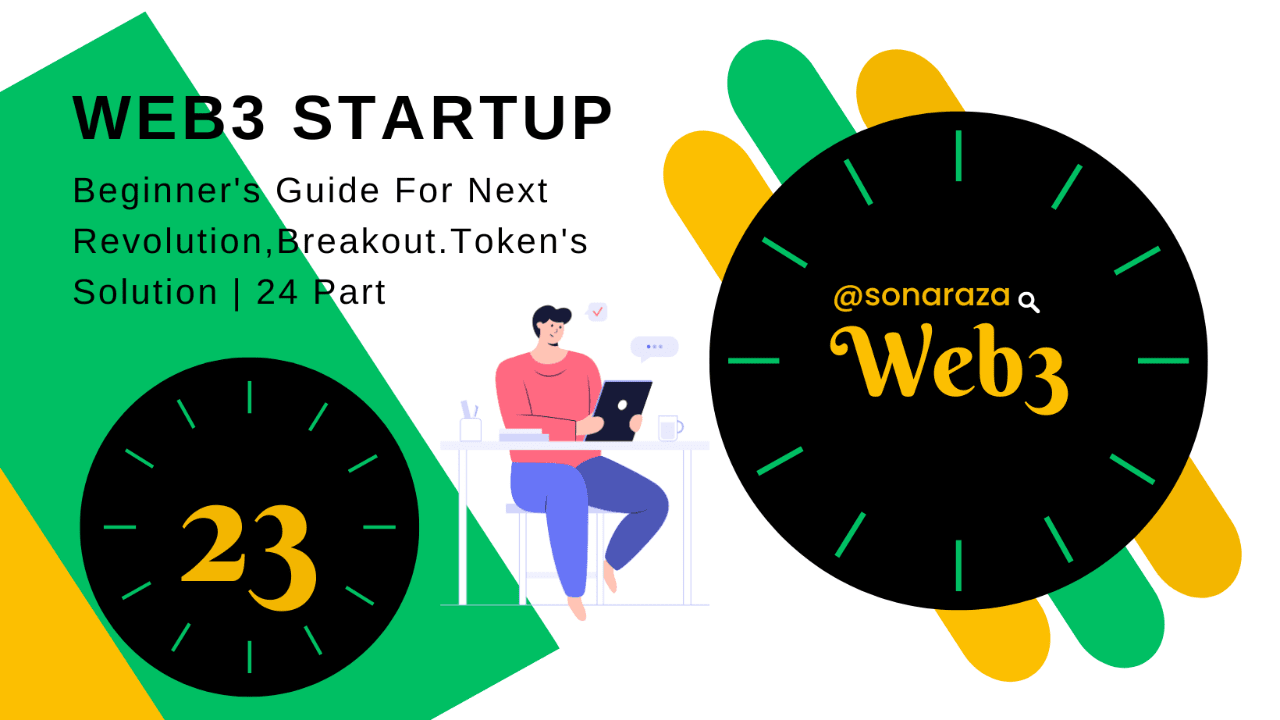 WEB3 STARTUP

Beginner's Guide For Next Revolution,Breakout.Token's Solution | 24 Part

23

@sonaraza

Web3